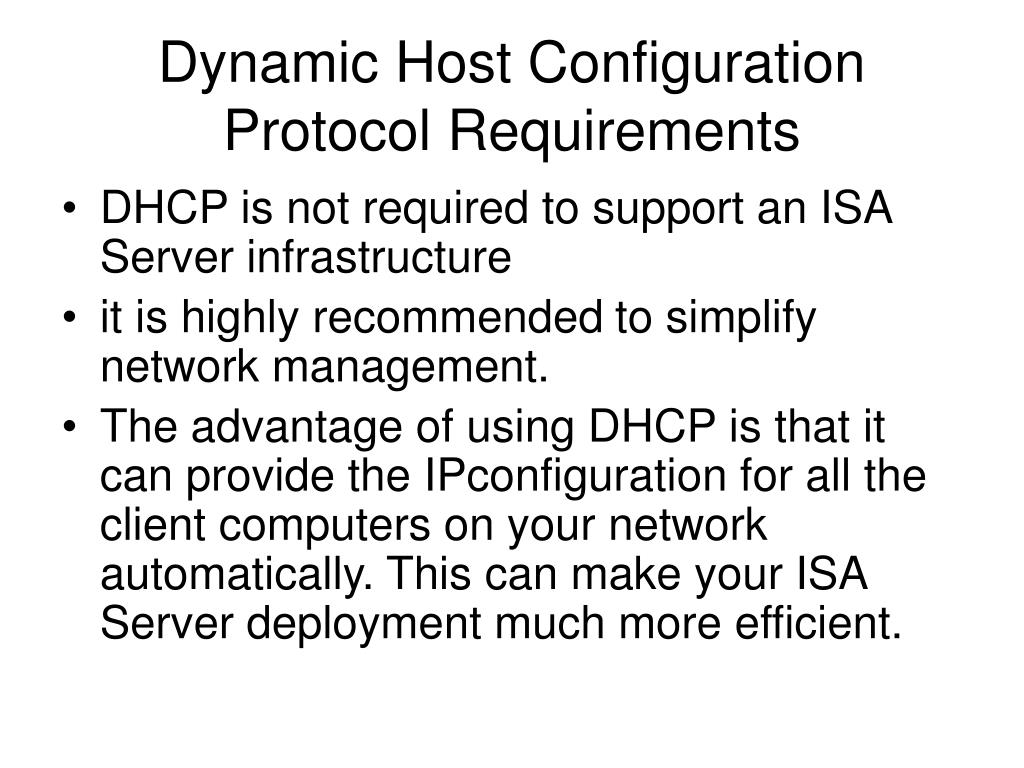 Dynamic Host Configuration Protocol Requirements

• DHCP is not required to support an ISA Server infrastructure

• it is highly recommended to simplify network management.

• The advantage of using DHCP is that it can provide the IPconfiguration for all the client computers on your network automatically. This can make your ISA Server deployment much more efficient.